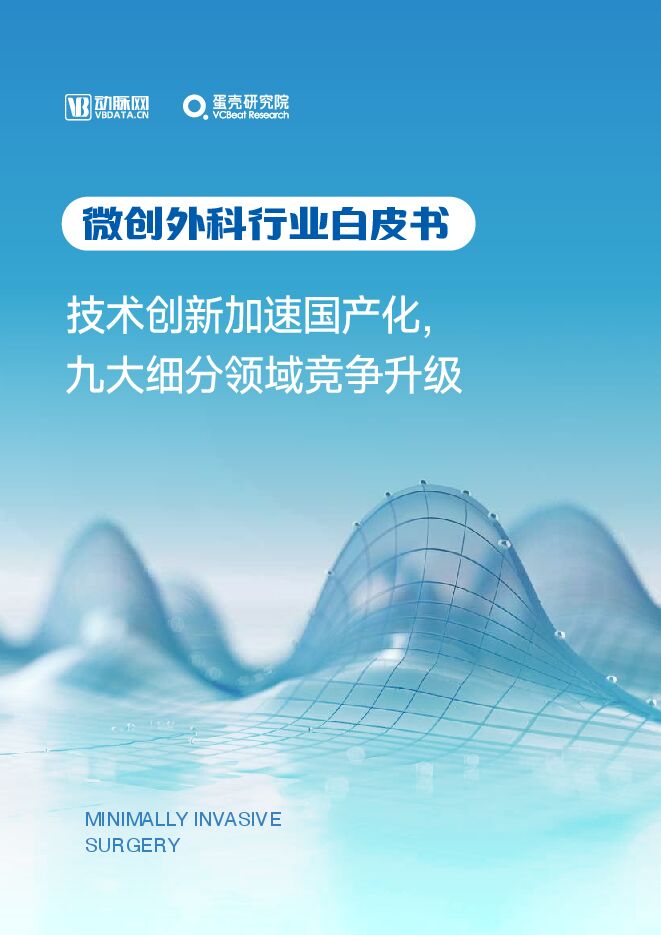 VB 动脉网
VBDATA.CN

蛋壳研究院
VCBeat Research

微创外科行业白皮书

技术创新加速国产化，
九大细分领域竞争升级

MINIMALLY INVASIVE
SURGERY